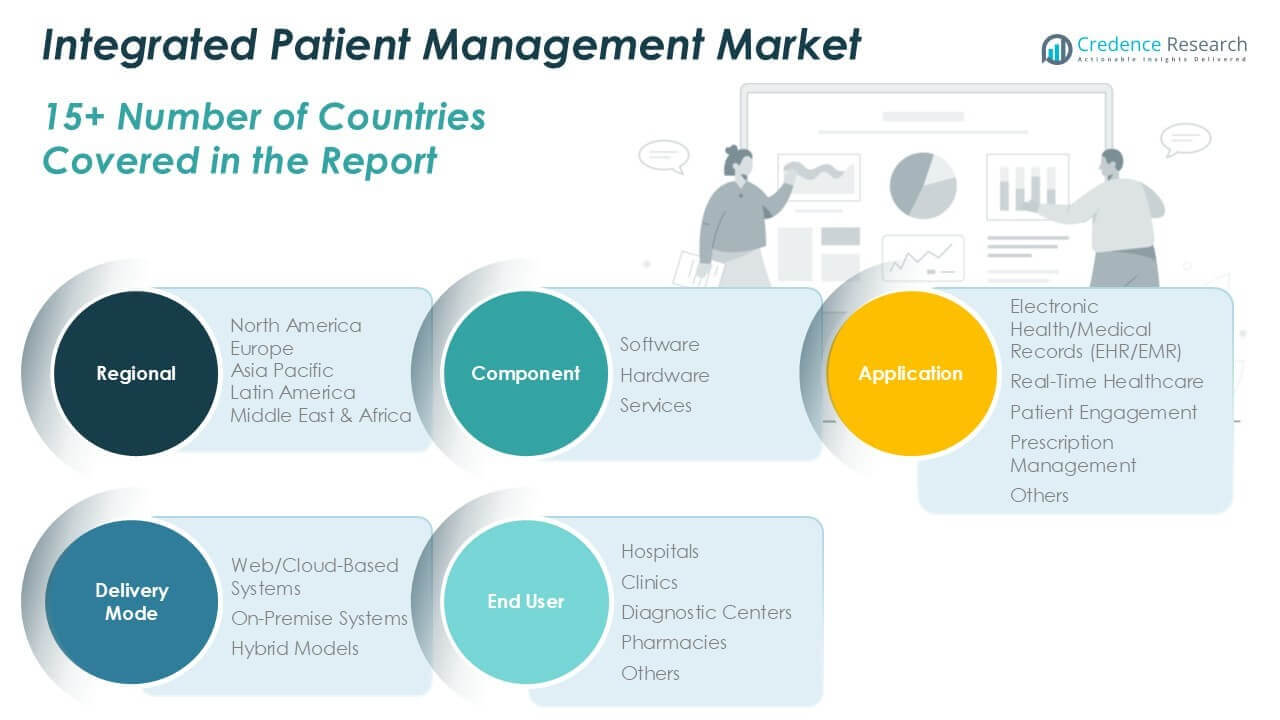 Integrated Patient Management Market

Credence Research
Actionable Insights Delivered

15+ Number of Countries Covered in the Report

Regional
North America
Europe
Asia Pacific
Latin America
Middle East & Africa

Component
Software
Hardware
Services

Application
Electronic Health/Medical Records (EHR/EMR)
Real-Time Healthcare
Patient Engagement
Prescription Management
Others

Delivery Mode
Web/Cloud-Based Systems
On-Premise Systems
Hybrid Models

End User
Hospitals
Clinics
Diagnostic Centers
Pharmacies
Others